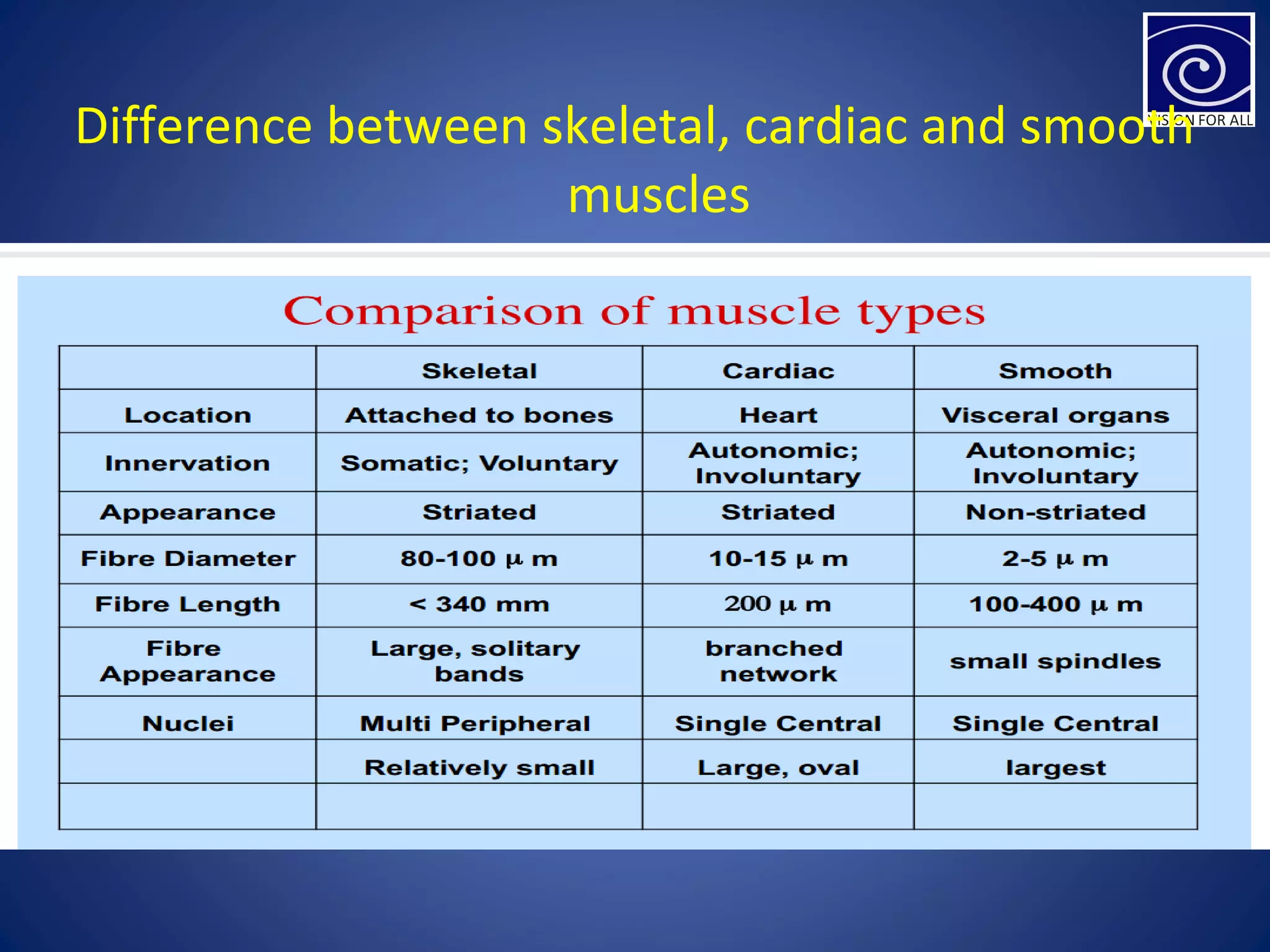 VISION FOR ALL

Difference between skeletal, cardiac and smooth muscles

Comparison of muscle types

| | Skeletal | Cardiac | Smooth |
|---|---|---|---|
| Location | Attached to bones | Heart | Visceral organs |
| Innervation | Somatic; Voluntary | Autonomic; Involuntary | Autonomic; Involuntary |
| Appearance | Striated | Striated | Non-striated |
| Fibre Diameter | 80-100 μ m | 10-15 μ m | 2-5 μ m |
| Fibre Length | < 340 mm | 200 μ m | 100-400 μ m |
| Fibre Appearance | Large, solitary bands | branched network | small spindles |
| Nuclei | Multi Peripheral | Single Central | Single Central |
| | Relatively small | Large, oval | largest |
| | | | |